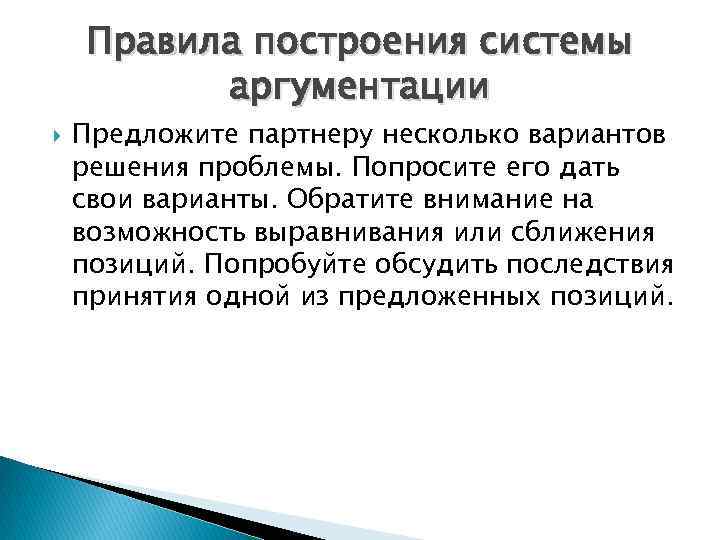 Правила построения системы аргументации

Предложите партнеру несколько вариантов решения проблемы. Попросите его дать свои варианты. Обратите внимание на возможность выравнивания или сближения позиций. Попробуйте обсудить последствия принятия одной из предложенных позиций.